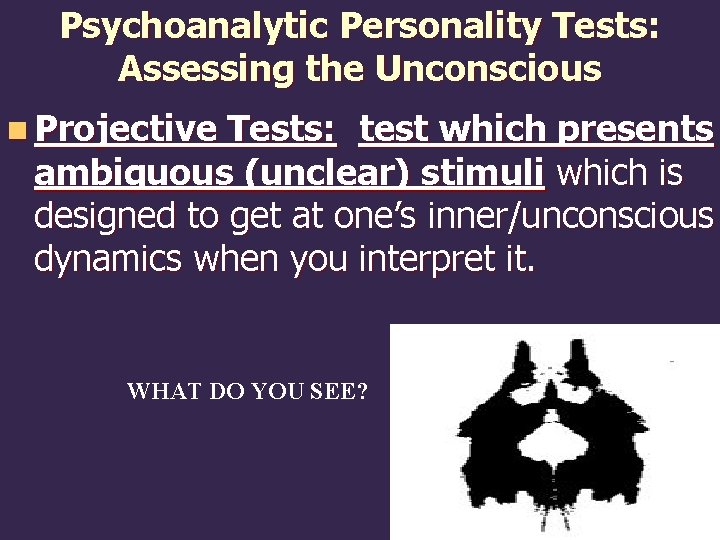 Psychoanalytic Personality Tests: Assessing the Unconscious

Projective Tests: test which presents ambiguous (unclear) stimuli which is designed to get at one's inner/unconscious dynamics when you interpret it.

WHAT DO YOU SEE?